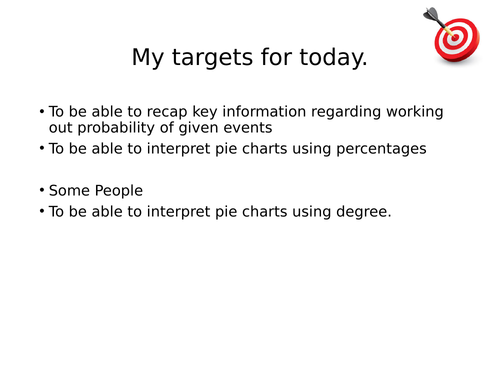 My targets for today.

• To be able to recap key information regarding working out probability of given events
• To be able to interpret pie charts using percentages

• Some People
• To be able to interpret pie charts using degree.